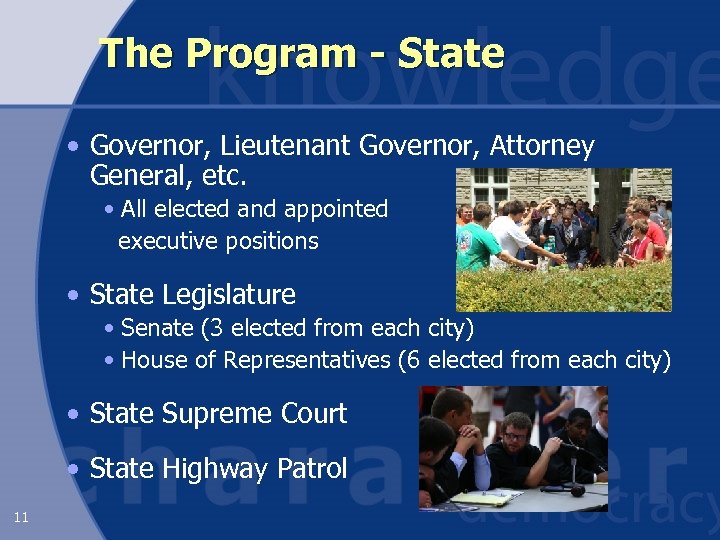 The Program - State

knowledge

• Governor, Lieutenant Governor, Attorney General, etc.
• All elected and appointed executive positions

• State Legislature
• Senate (3 elected from each city)
• House of Representatives (6 elected from each city)

• State Supreme Court

• State Highway Patrol

character

democracy

11